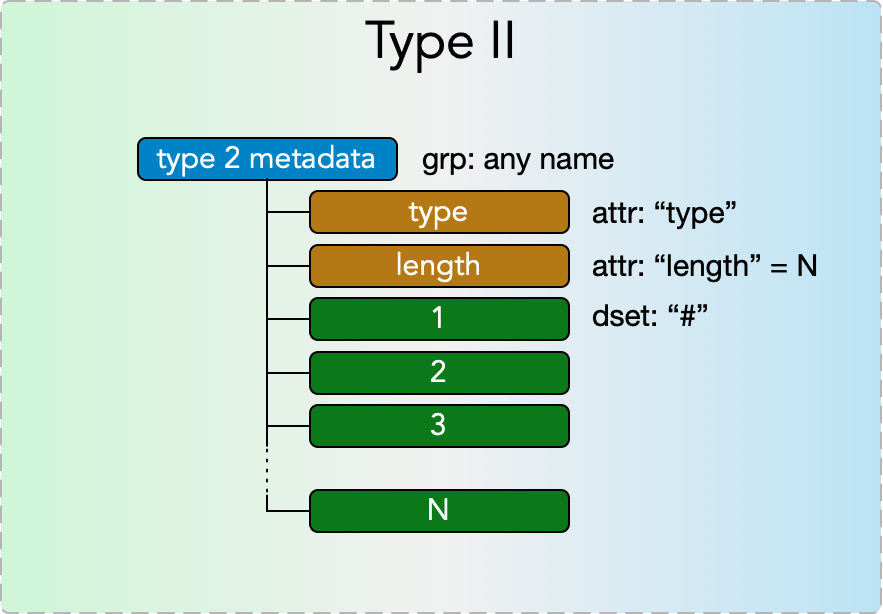 Type II

type 2 metadata grp: any name

type attr: “type”

length attr: “length” = N

1 dset: “#”

2

3

N